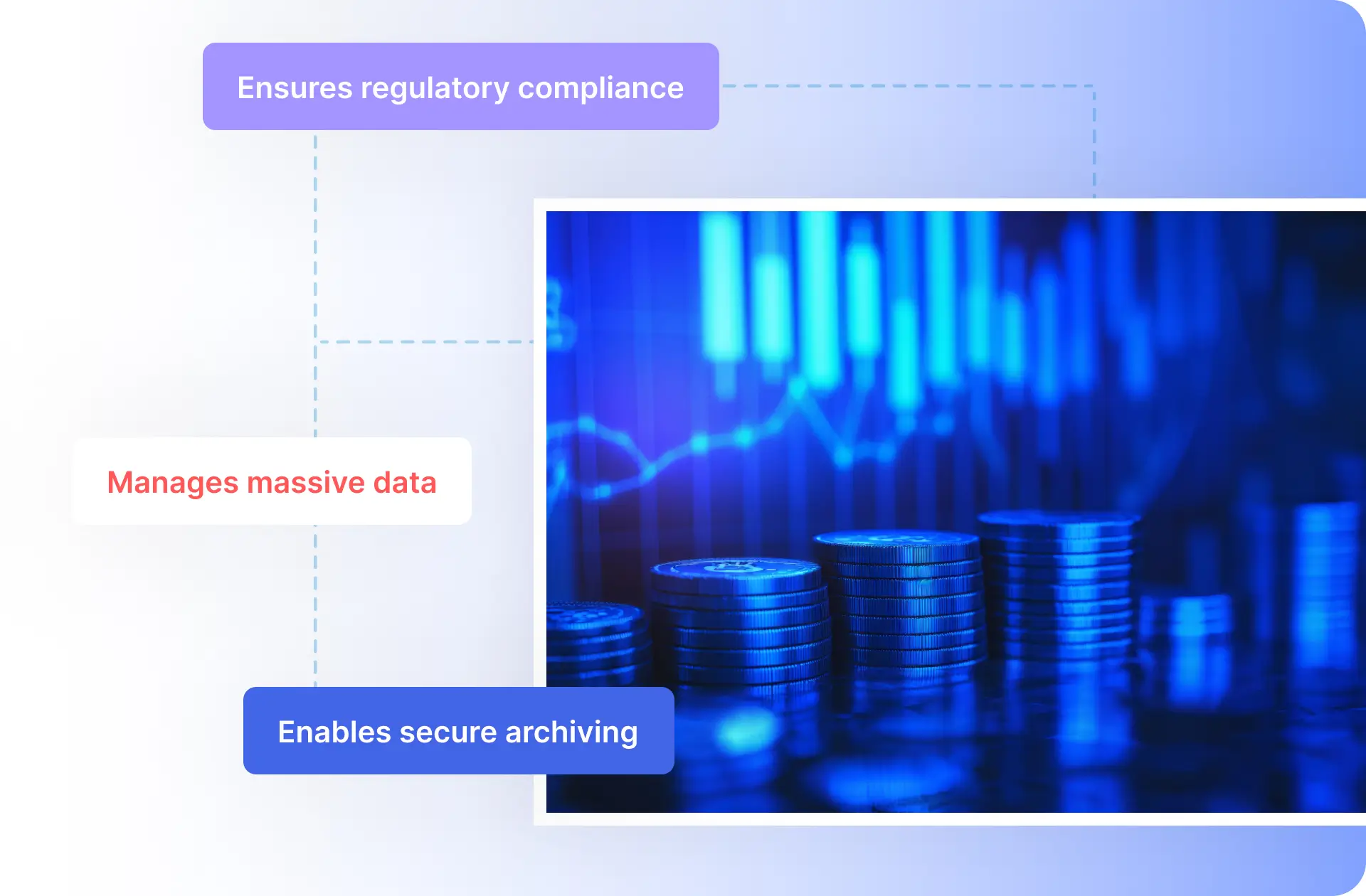 Ensures regulatory compliance

Manages massive data

Enables secure archiving